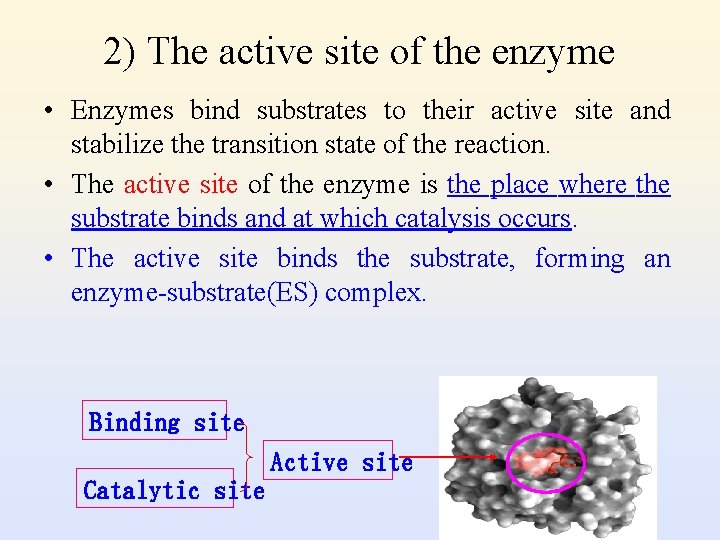 2) The active site of the enzyme

• Enzymes bind substrates to their active site and stabilize the transition state of the reaction.

• The active site of the enzyme is the place where the substrate binds and at which catalysis occurs.

• The active site binds the substrate, forming an enzyme-substrate(ES) complex.

Binding site

Catalytic site

Active site